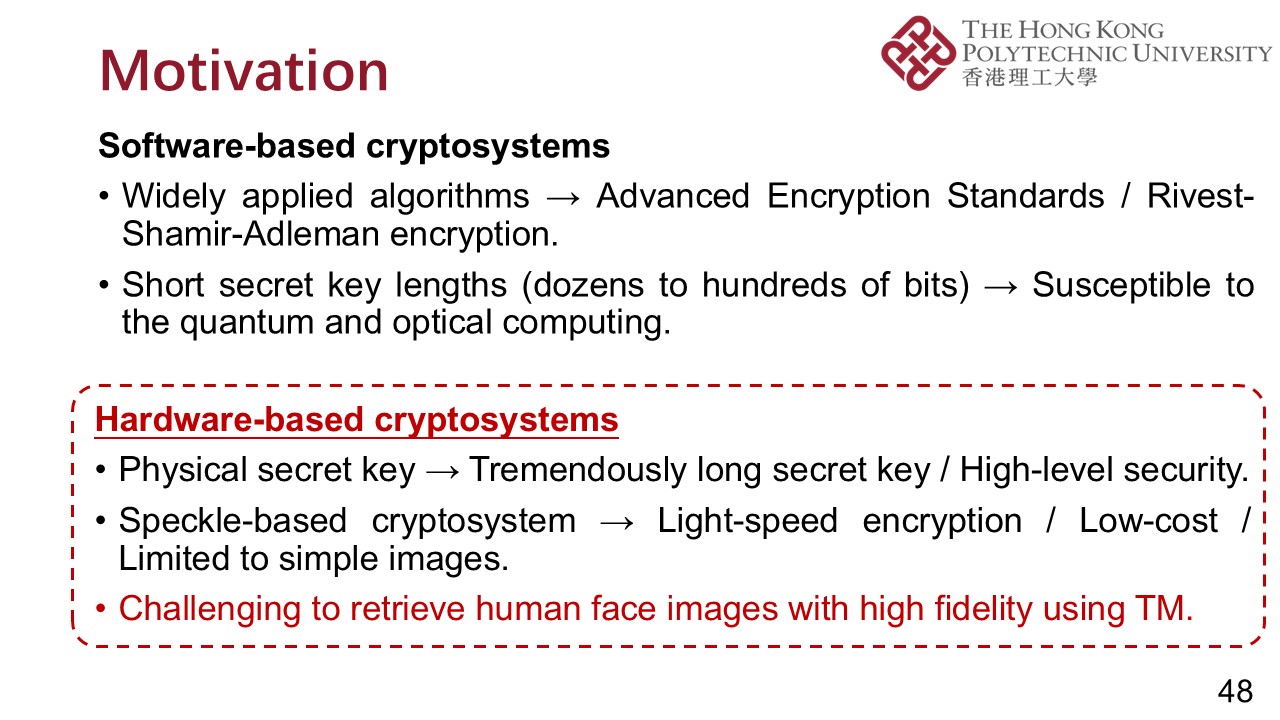 Motivation

THE HONG KONG POLYTECHNIC UNIVERSITY 香港理工大學

Software-based cryptosystems

• Widely applied algorithms → Advanced Encryption Standards / Rivest-Shamir-Adleman encryption.

• Short secret key lengths (dozens to hundreds of bits) → Susceptible to the quantum and optical computing.

Hardware-based cryptosystems

• Physical secret key → Tremendously long secret key / High-level security.

• Speckle-based cryptosystem → Light-speed encryption / Low-cost / Limited to simple images.

• Challenging to retrieve human face images with high fidelity using TM.

48